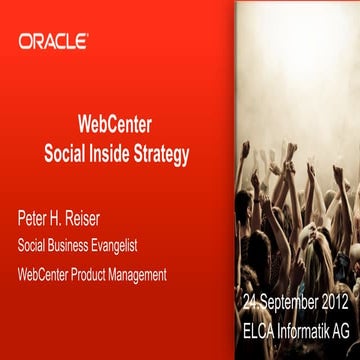 ORACLE

WebCenter
Social Inside Strategy

Peter H. Reiser

Social Business Evangelist

WebCenter Product Management

24.September 2012
ELCA Informatik AG